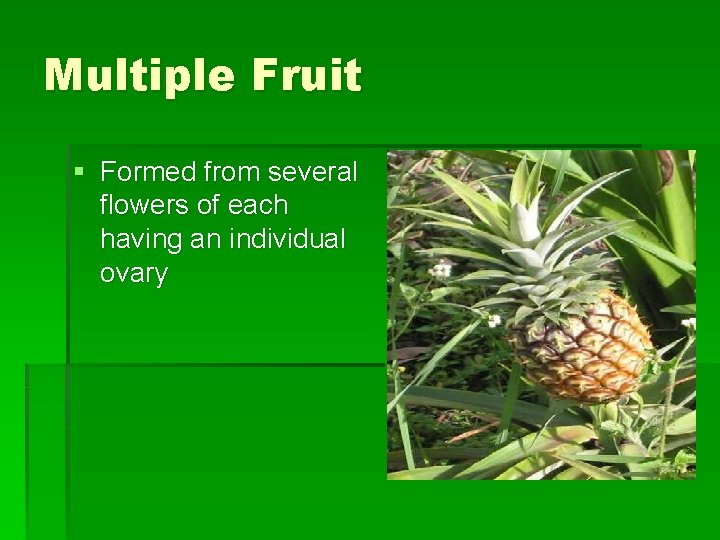 Multiple Fruit

▪ Formed from several flowers of each having an individual ovary